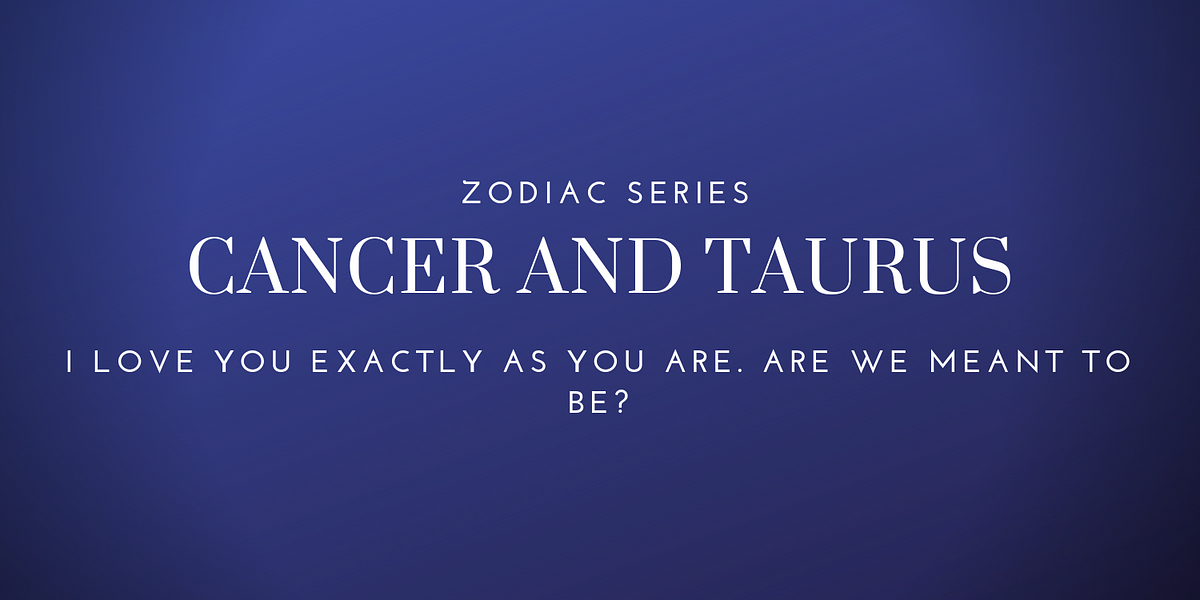 ZODIAC SERIES

CANCER AND TAURUS

I LOVE YOU EXACTLY AS YOU ARE. ARE WE MEANT TO BE?